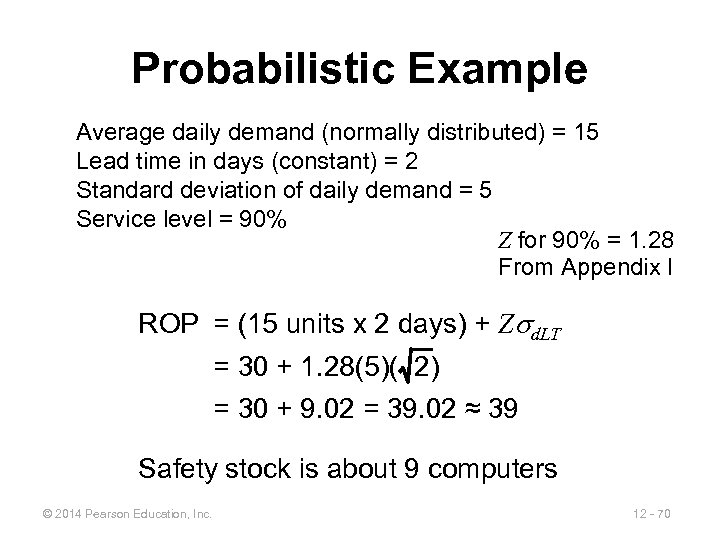 Probabilistic Example

Average daily demand (normally distributed) = 15
Lead time in days (constant) = 2
Standard deviation of daily demand = 5
Service level = 90%

$Z$ for 90% = 1.28
From Appendix I

ROP = (15 units x 2 days) + $Z\sigma_{dLT}$
= 30 + 1.28(5)($\sqrt{2}$)
= 30 + 9.02 = 39.02 ≈ 39

Safety stock is about 9 computers

© 2014 Pearson Education, Inc.

12 - 70